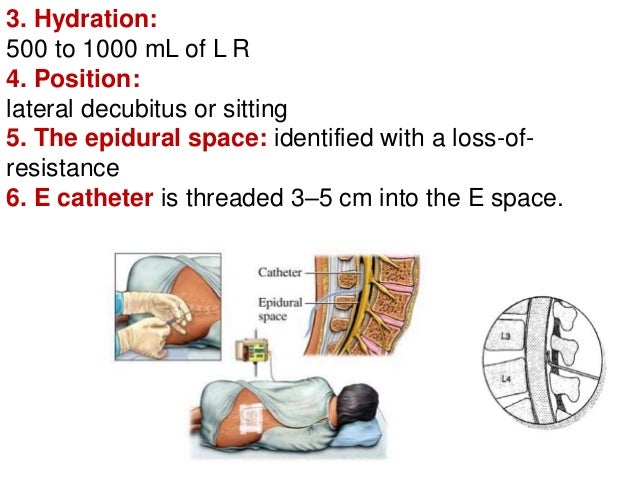 3. Hydration:
500 to 1000 mL of L R
4. Position:
lateral decubitus or sitting
5. The epidural space: identified with a loss-of-resistance
6. E catheter is threaded 3–5 cm into the E space.

Catheter
Epidural space

L3
L4